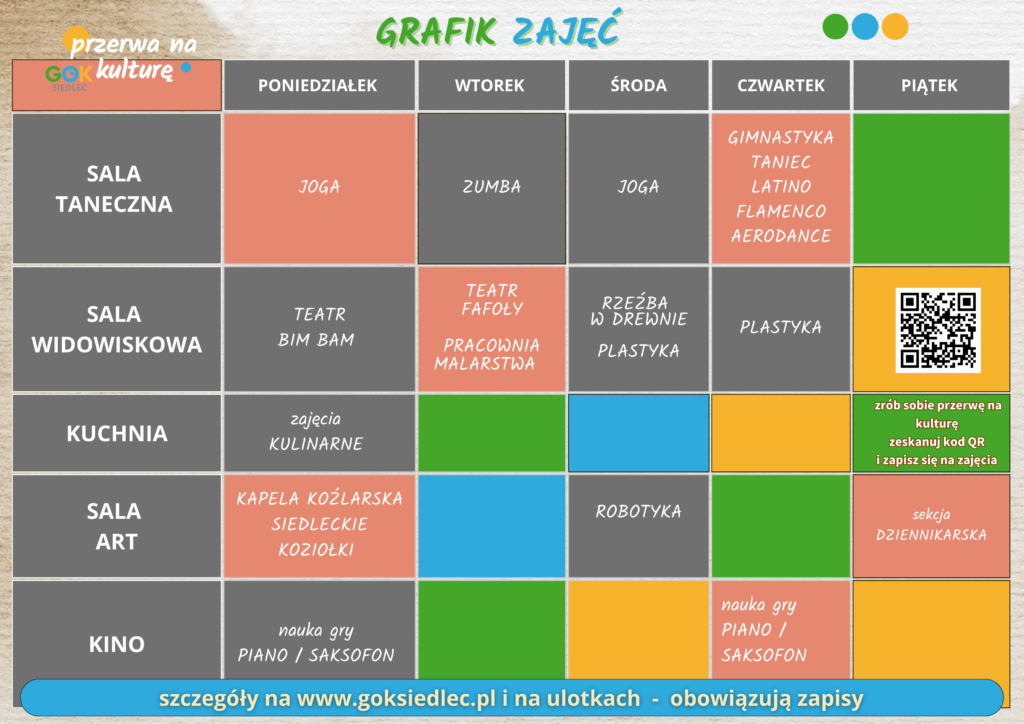 GRAFIK ZAJĘĆ

przerwa na kulturę
GOK SIEDLEC

| | PONIEDZIAŁEK | WTOREK | ŚRODA | CZWARTEK | PIĄTEK |
|---|---|---|---|---|---|
| SALA TANECZNA | JOGA | ZUMBA | JOGA | GIMNASTYKA TANIEC LATINO FLAMENCO AERODANCE | |
| SALA WIDOWISKOWA | TEATR BIM BAM | TEATR FAFOŁY PRACOWNIA MALARSTWA | RZEŹBA W DREWNIE PLASTYKA | PLASTYKA | |
| KUCHNIA | zajęcia KULINARNE | | | | zrób sobie przerwę na kulturę zeskanuj kod QR i zapisz się na zajęcia |
| SALA ART | KAPELA KOŹLARSKA SIEDLECKIE KOZIOŁKI | | ROBOTYKA | | sekcja DZIENNIKARSKA |
| KINO | nauka gry PIANO / SAKSOFON | | | nauka gry PIANO / SAKSOFON | |

szczegóły na www.goksiedlec.pl i na ulotkach - obowiązują zapisy